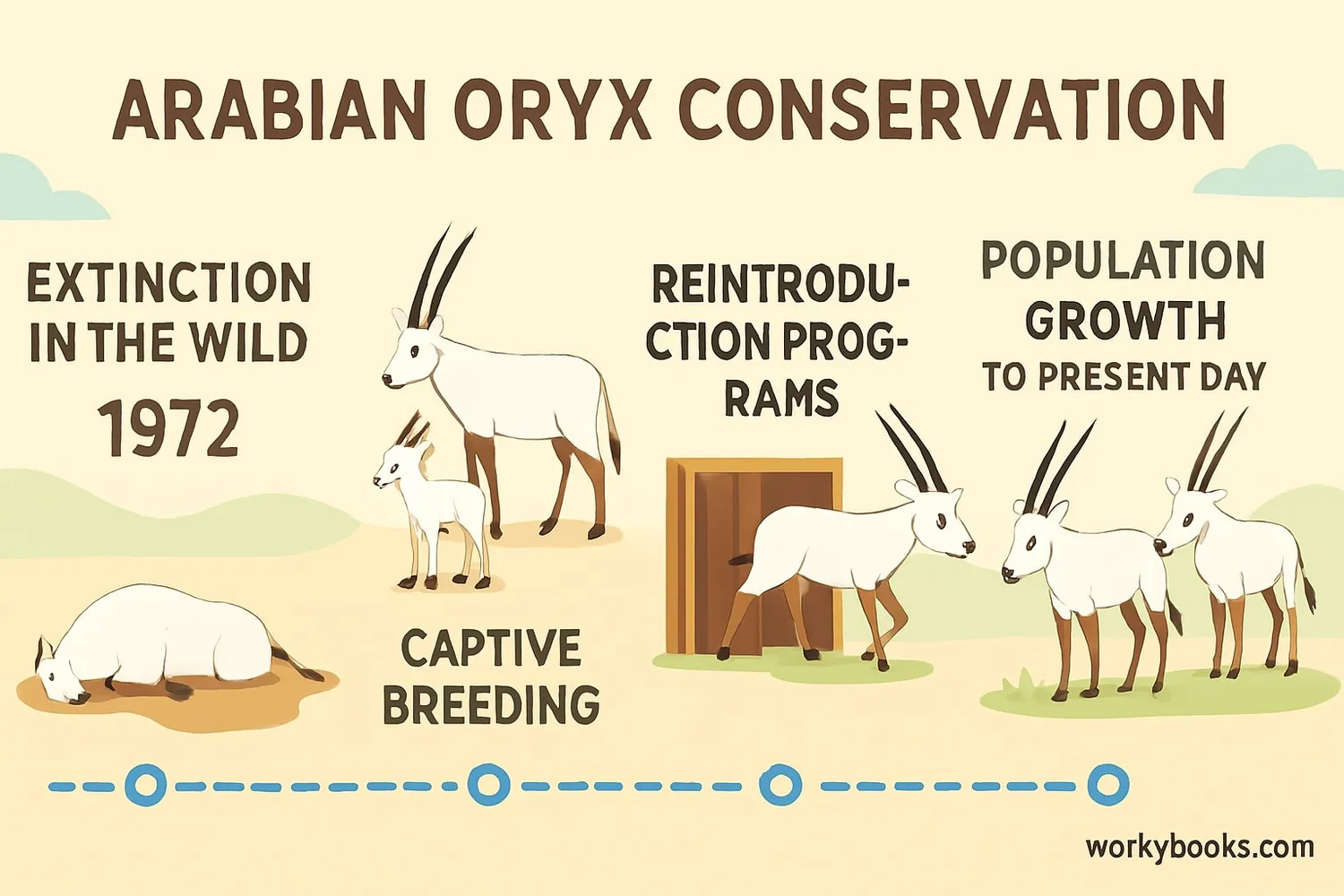 ARABIAN ORYX CONSERVATION

EXTINCTION IN THE WILD
1972

CAPTIVE BREEDING

REINTRODUCTION PROGRAMS

POPULATION GROWTH
TO PRESENT DAY

workybooks.com